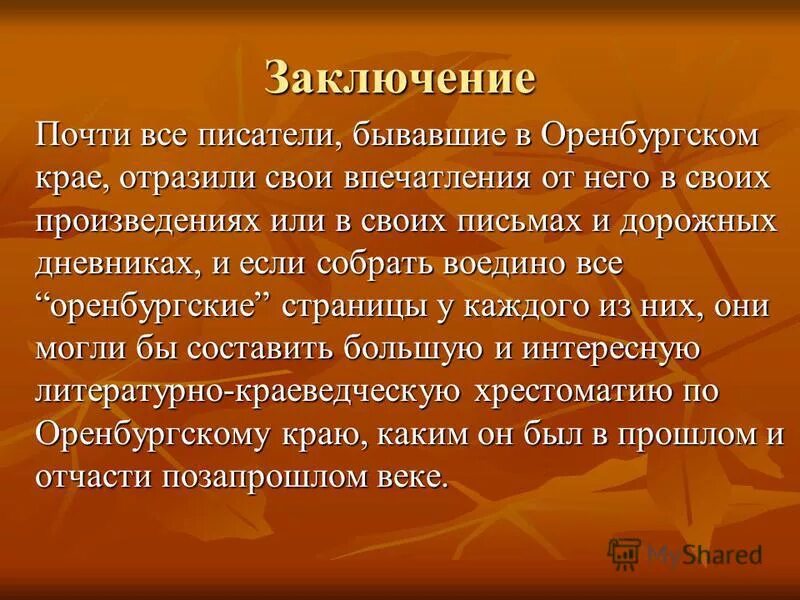 Заключение

Почти все писатели, бывавшие в Оренбургском крае, отразили свои впечатления от него в своих произведениях или в своих письмах и дорожных дневниках, и если собрать воедино все “оренбургские” страницы у каждого из них, они могли бы составить большую и интересную литературно-краеведческую хрестоматию по Оренбургскому краю, каким он был в прошлом и отчасти позапрошлом веке.

MyShared